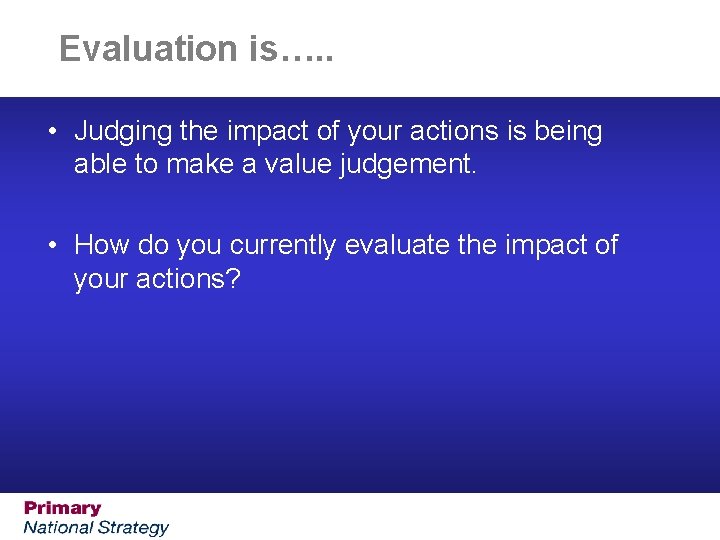 Evaluation is…..

• Judging the impact of your actions is being able to make a value judgement.

• How do you currently evaluate the impact of your actions?

Primary
National Strategy